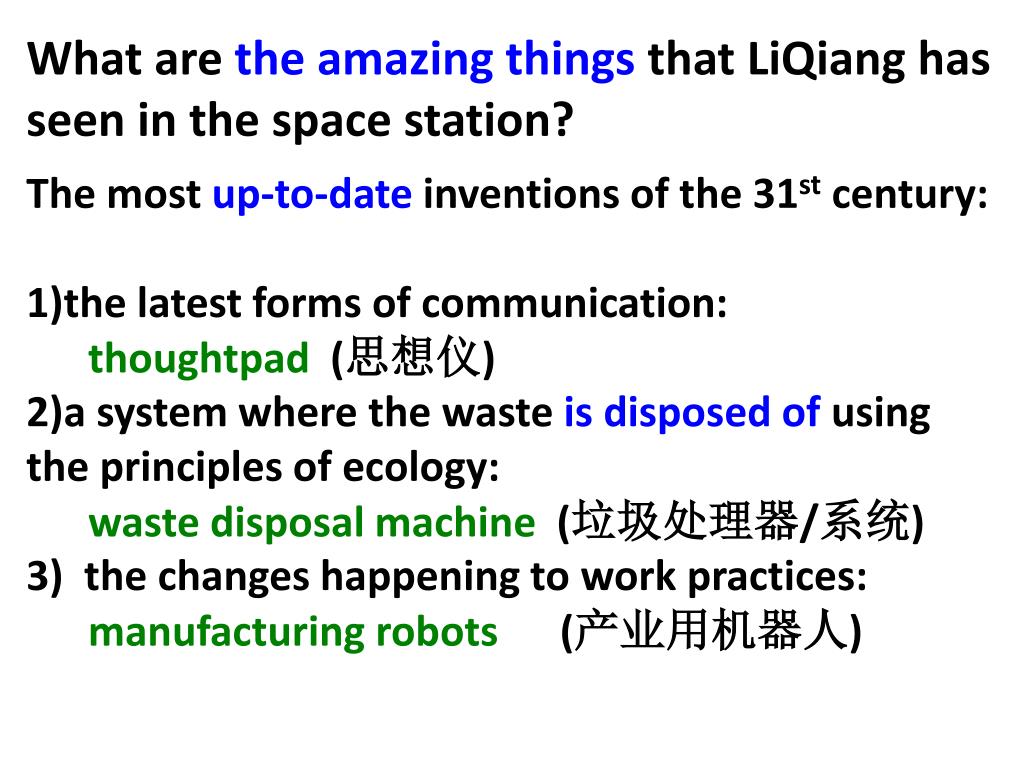 What are the amazing things that LiQiang has seen in the space station?

The most up-to-date inventions of the 31$^{st}$ century:

1)the latest forms of communication:
thoughtpad (思想仪)
2)a system where the waste is disposed of using the principles of ecology:
waste disposal machine (垃圾处理器/系统)
3) the changes happening to work practices:
manufacturing robots (产业用机器人)